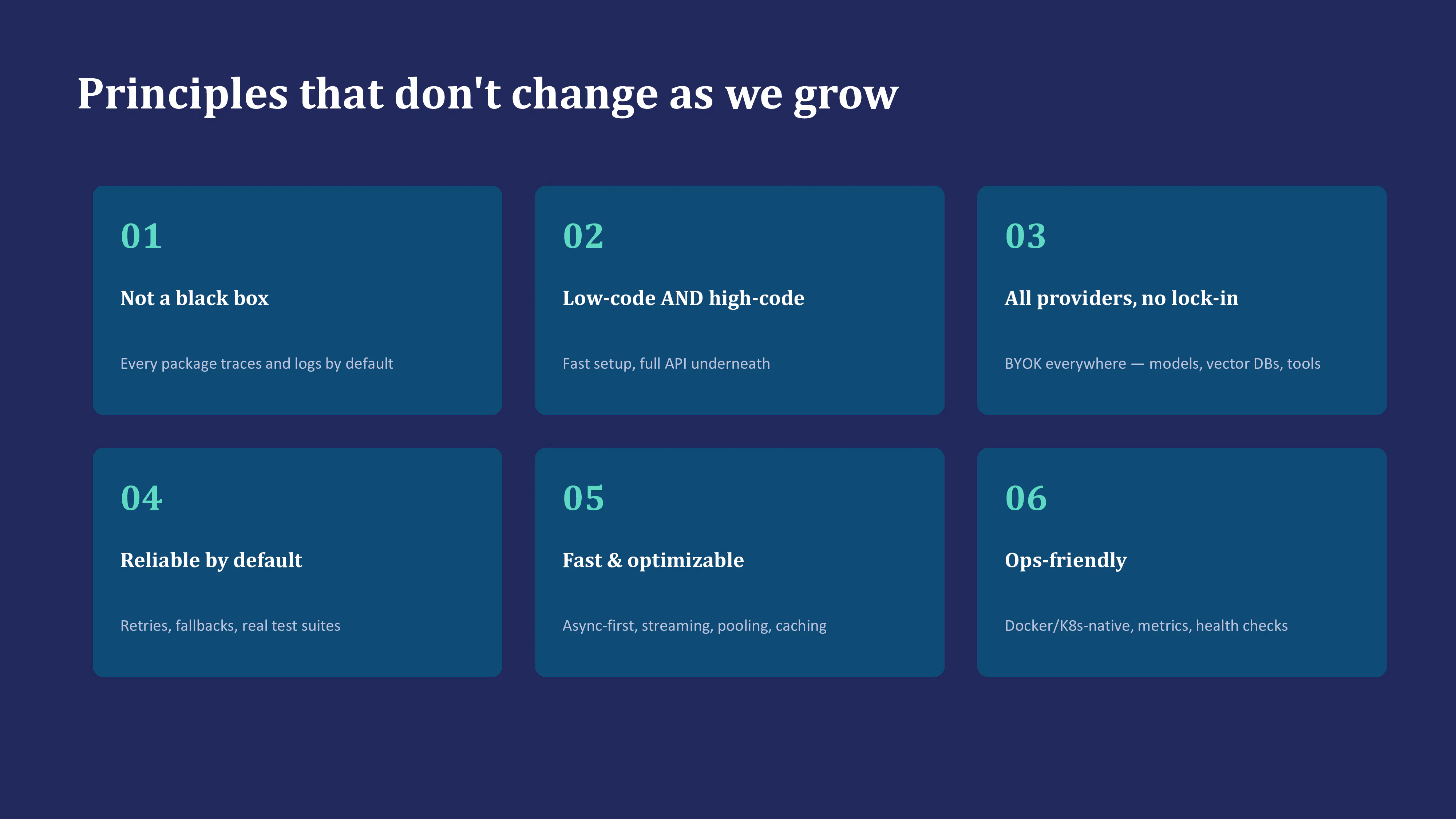 Principles that don't change as we grow

01

Not a black box

Every package traces and logs by default

02

Low-code AND high-code

Fast setup, full API underneath

03

All providers, no lock-in

BYOK everywhere — models, vector DBs, tools

04

Reliable by default

Retries, fallbacks, real test suites

05

Fast & optimizable

Async-first, streaming, pooling, caching

06

Ops-friendly

Docker/K8s-native, metrics, health checks